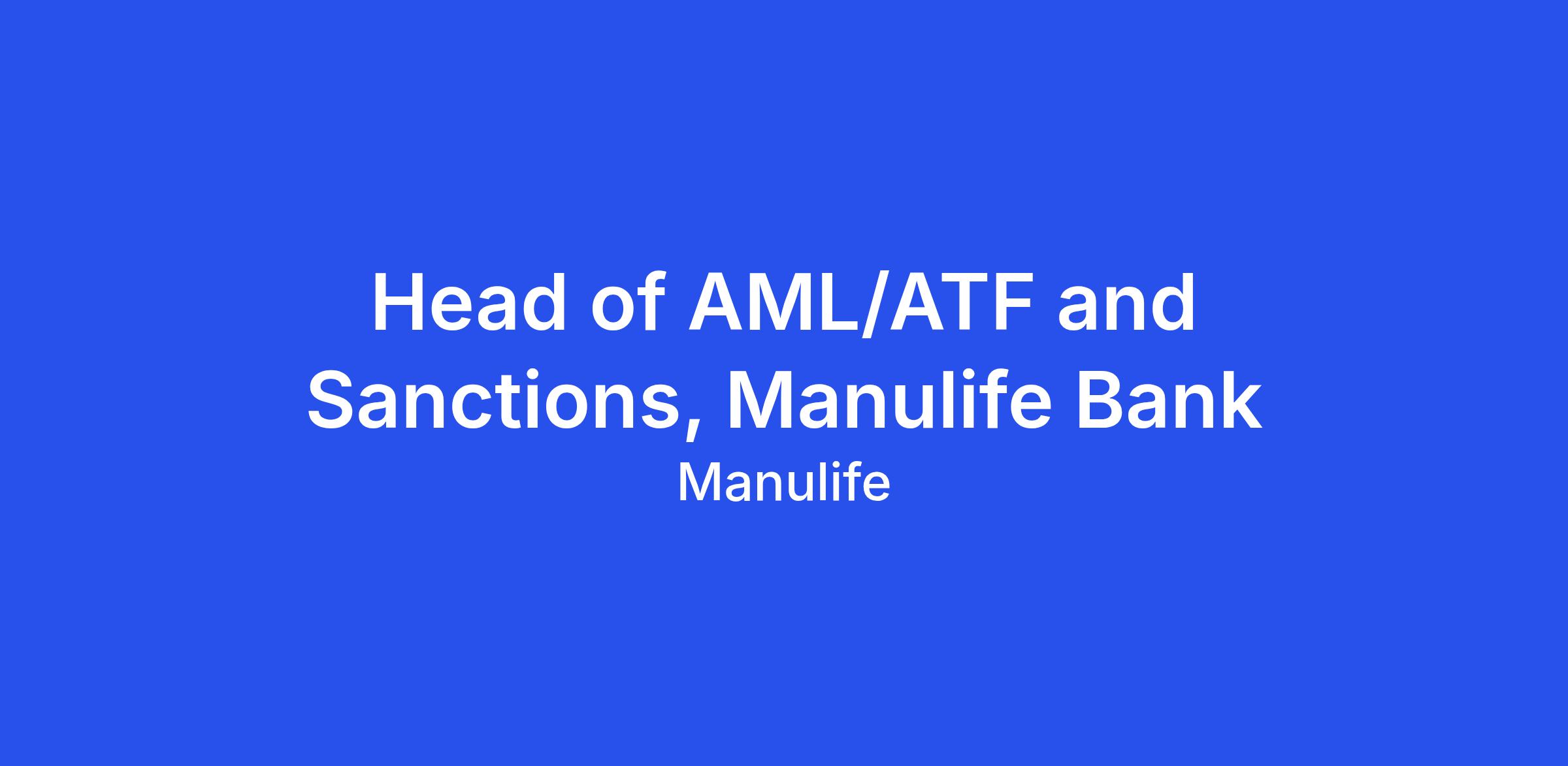 Head of AML/ATF and Sanctions, Manulife Bank

Manulife